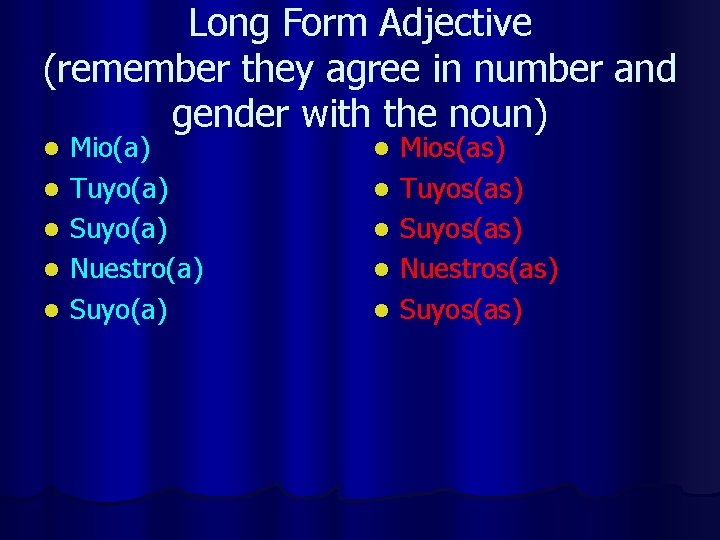 Long Form Adjective
(remember they agree in number and gender with the noun)

- Mio(a)
- Tuyo(a)
- Suyo(a)
- Nuestro(a)
- Suyo(a)

- Mios(as)
- Tuyos(as)
- Suyos(as)
- Nuestros(as)
- Suyos(as)